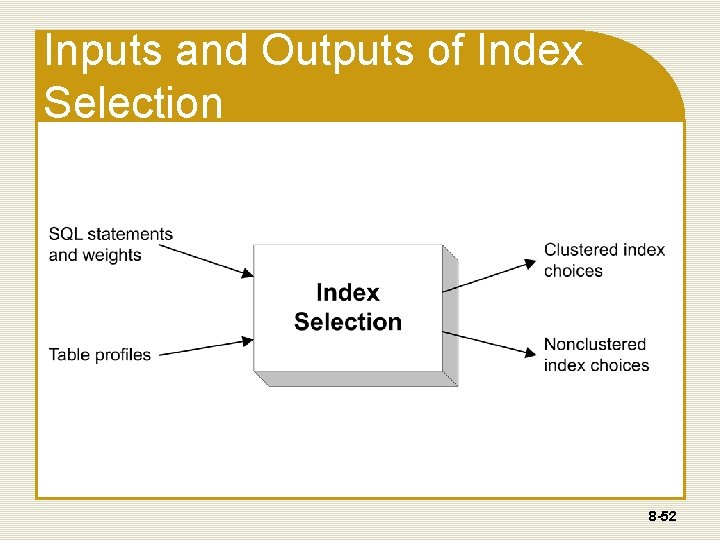 Inputs and Outputs of Index Selection

SQL statements and weights

Table profiles

Index Selection

Clustered index choices

Nonclustered index choices

8-52